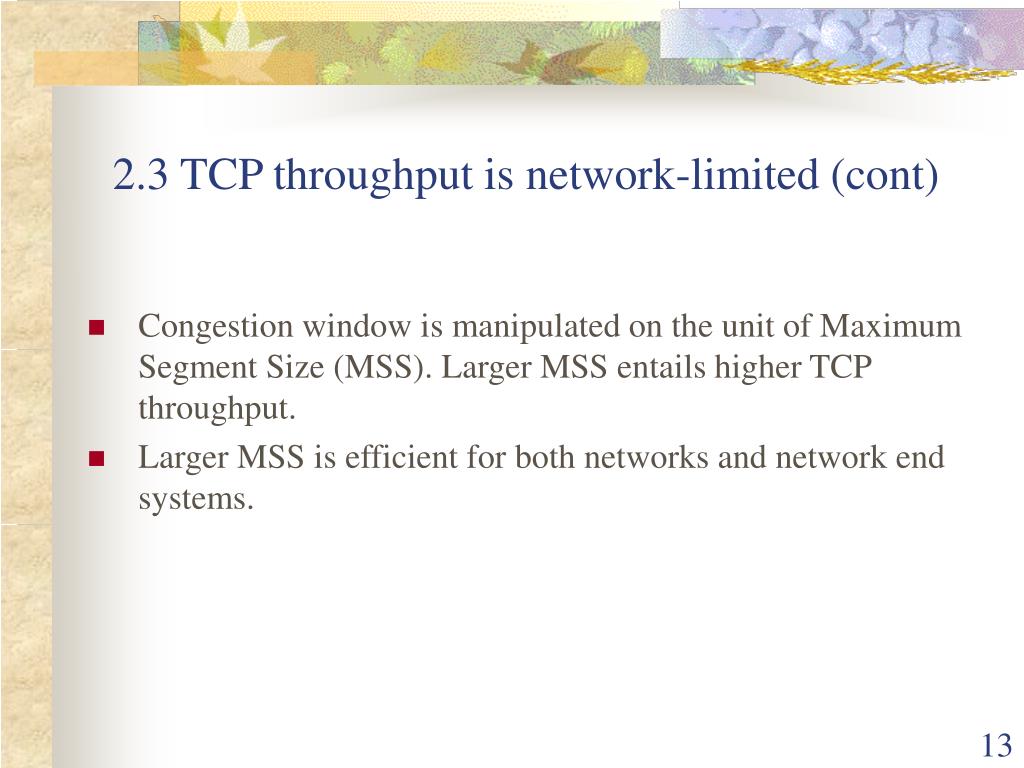 2.3 TCP throughput is network-limited (cont)

- Congestion window is manipulated on the unit of Maximum Segment Size (MSS). Larger MSS entails higher TCP throughput.
- Larger MSS is efficient for both networks and network end systems.

13